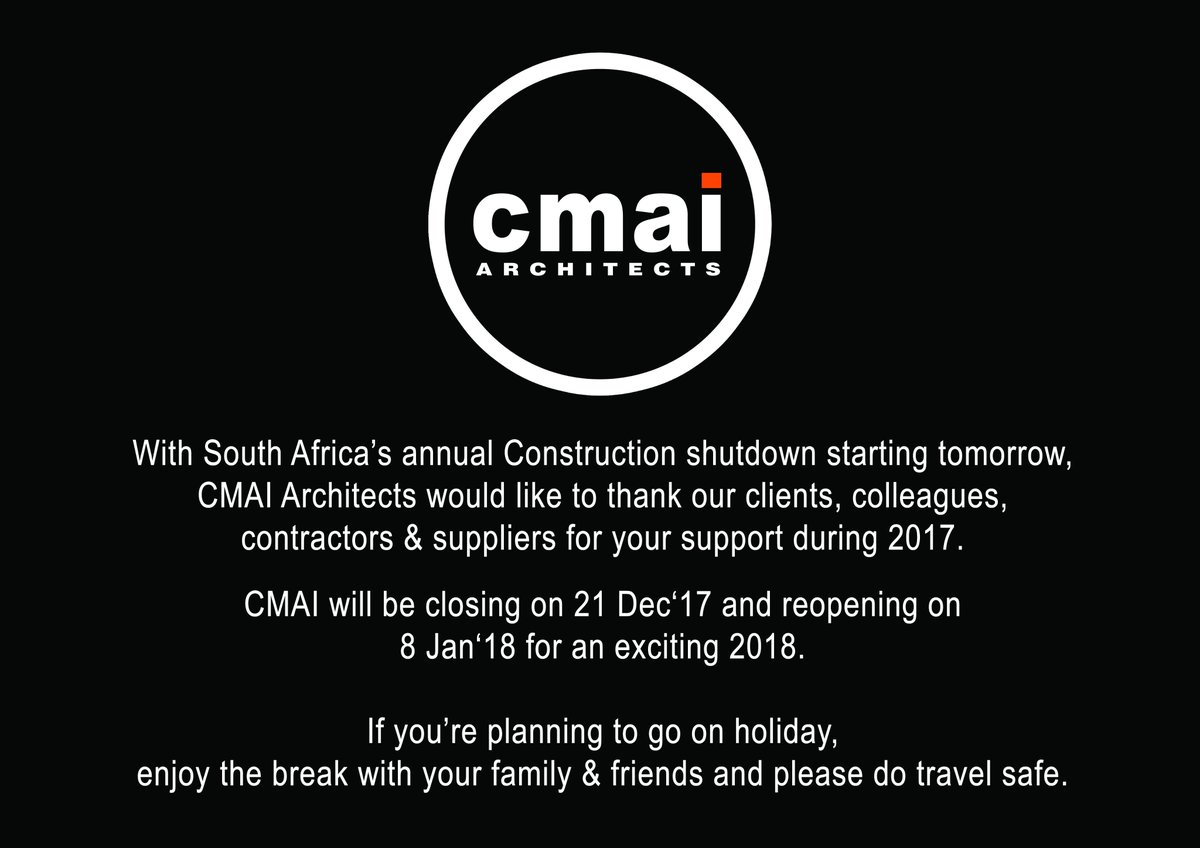 cmai
ARCHITECTS

With South Africa's annual Construction shutdown starting tomorrow, CMAI Architects would like to thank our clients, colleagues, contractors & suppliers for your support during 2017.

CMAI will be closing on 21 Dec'17 and reopening on 8 Jan'18 for an exciting 2018.

If you're planning to go on holiday, enjoy the break with your family & friends and please do travel safe.